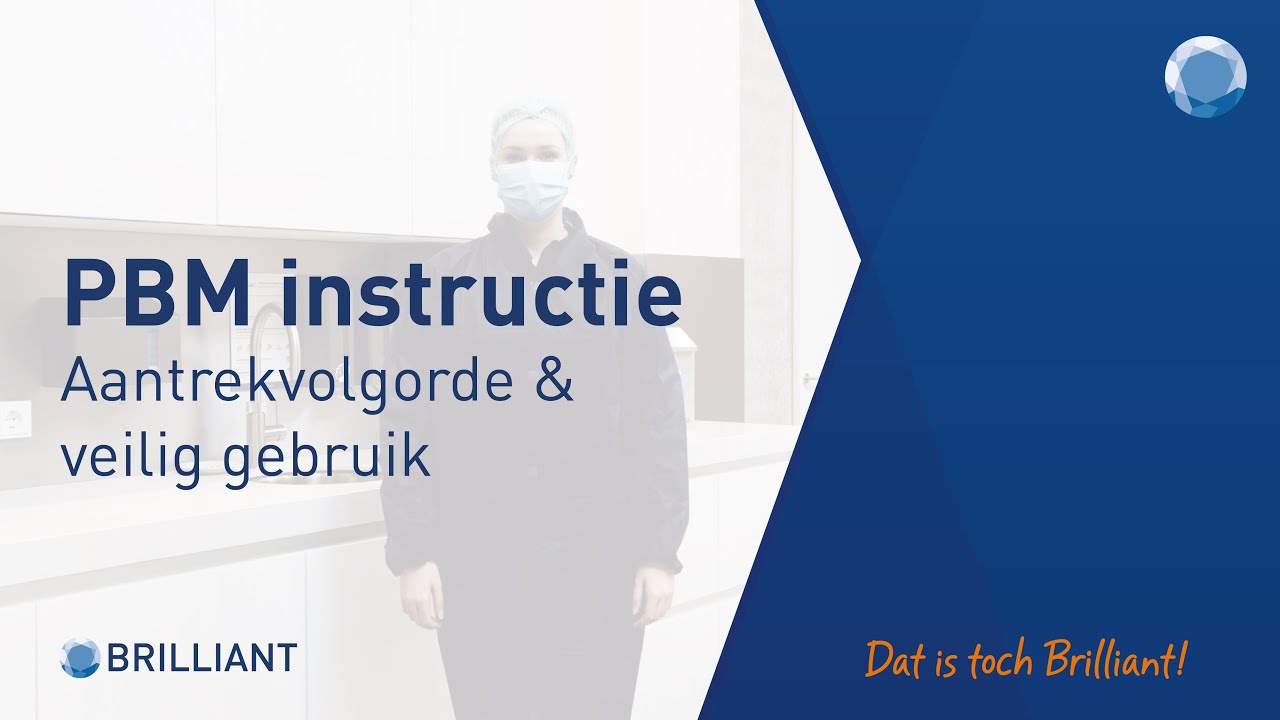 PBM instructie
Aantrekvolgorde & veilig gebruik

BRILLIANT

Dat is toch Brilliant!